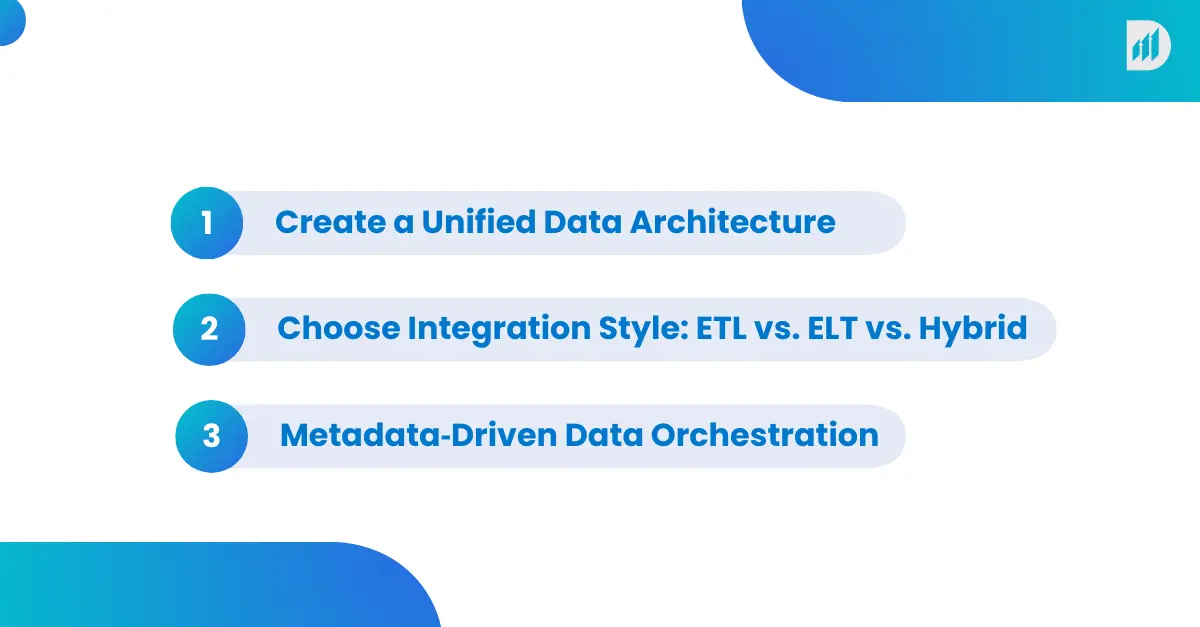 1 Create a Unified Data Architecture

2 Choose Integration Style: ETL vs. ELT vs. Hybrid

3 Metadata-Driven Data Orchestration